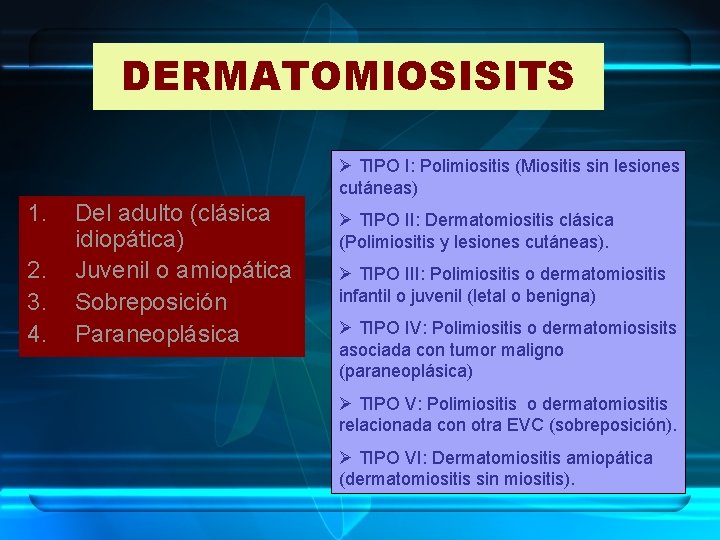 DERMATOMIOSISITS

1. Del adulto (clásica idiopática)
2. Juvenil o amiopática
3. Sobreposición
4. Paraneoplásica

➢ TIPO I: Polimiositis (Miositis sin lesiones cutáneas)

➢ TIPO II: Dermatomiositis clásica (Polimiositis y lesiones cutáneas).

➢ TIPO III: Polimiositis o dermatomiositis infantil o juvenil (letal o benigna)

➢ TIPO IV: Polimiositis o dermatomiosisits asociada con tumor maligno (paraneoplásica)

➢ TIPO V: Polimiositis o dermatomiositis relacionada con otra EVC (sobreposición).

➢ TIPO VI: Dermatomiositis amiopática (dermatomiositis sin miositis).